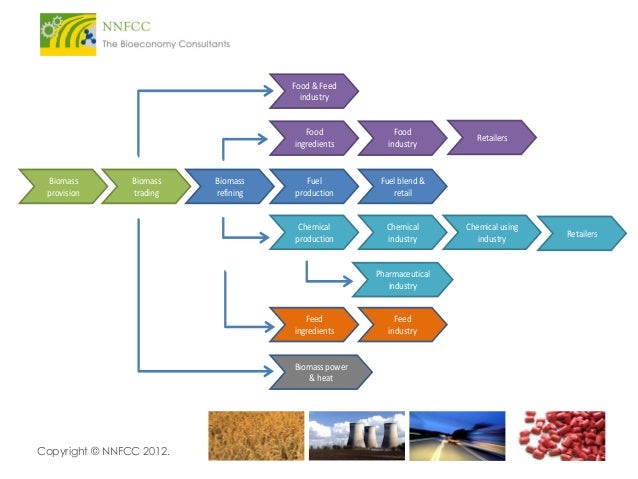 NNFCC
The Bioeconomy Consultants

Food & Feed industry

Food ingredients
Food industry
Retailers

Biomass provision
Biomass trading
Biomass refining
Fuel production
Fuel blend & retail

Chemical production
Chemical industry
Chemical using industry
Retailers

Pharmaceutical industry

Feed ingredients
Feed industry

Biomass power & heat

Copyright © NNFCC 2012.